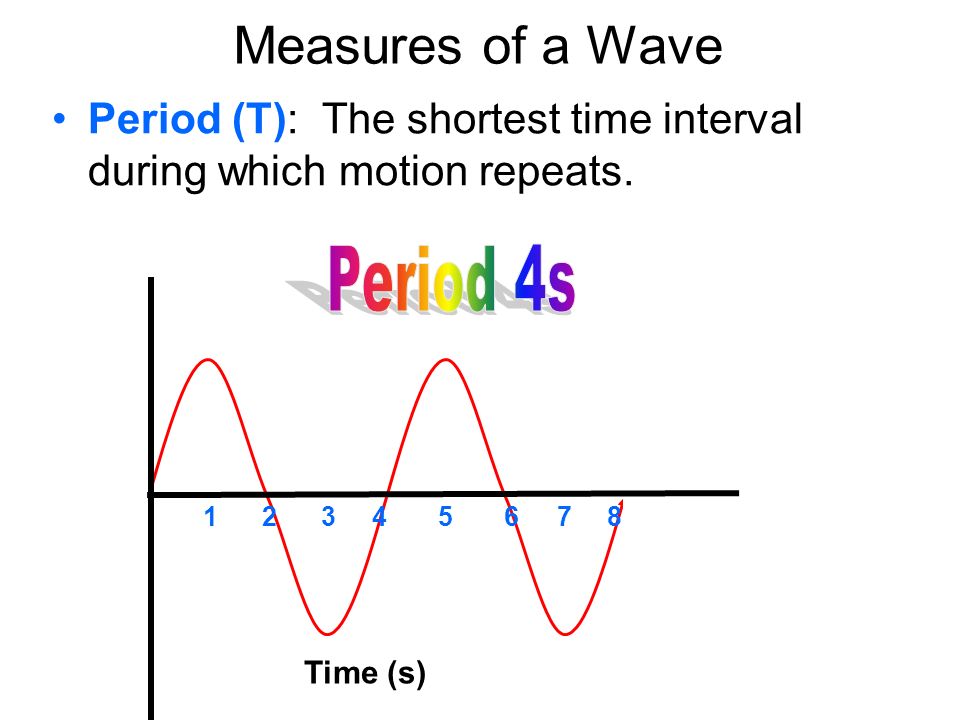 Measures of a Wave

• Period (T): The shortest time interval during which motion repeats.

Period 4s

1 2 3 4 5 6 7 8

Time (s)